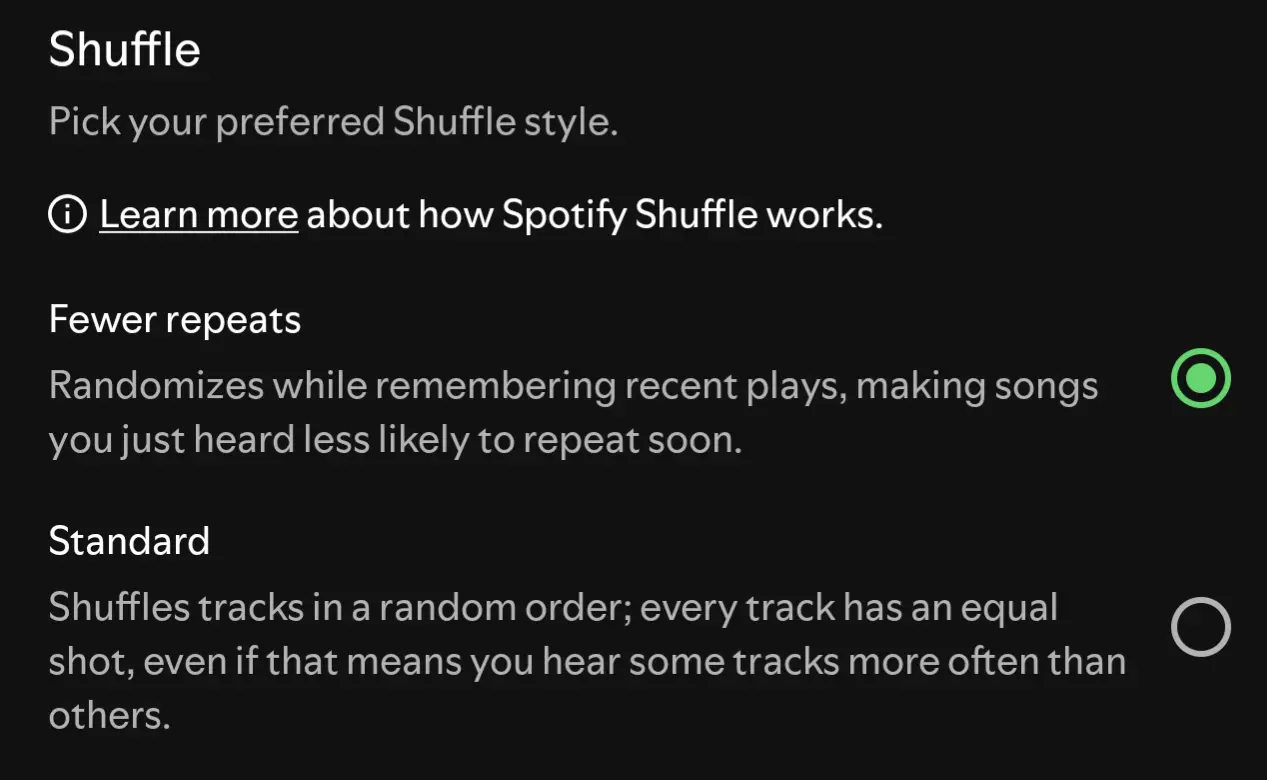 Shuffle

Pick your preferred Shuffle style.

Learn more about how Spotify Shuffle works.

Fewer repeats

Randomizes while remembering recent plays, making songs you just heard less likely to repeat soon.

Standard

Shuffles tracks in a random order; every track has an equal shot, even if that means you hear some tracks more often than others.